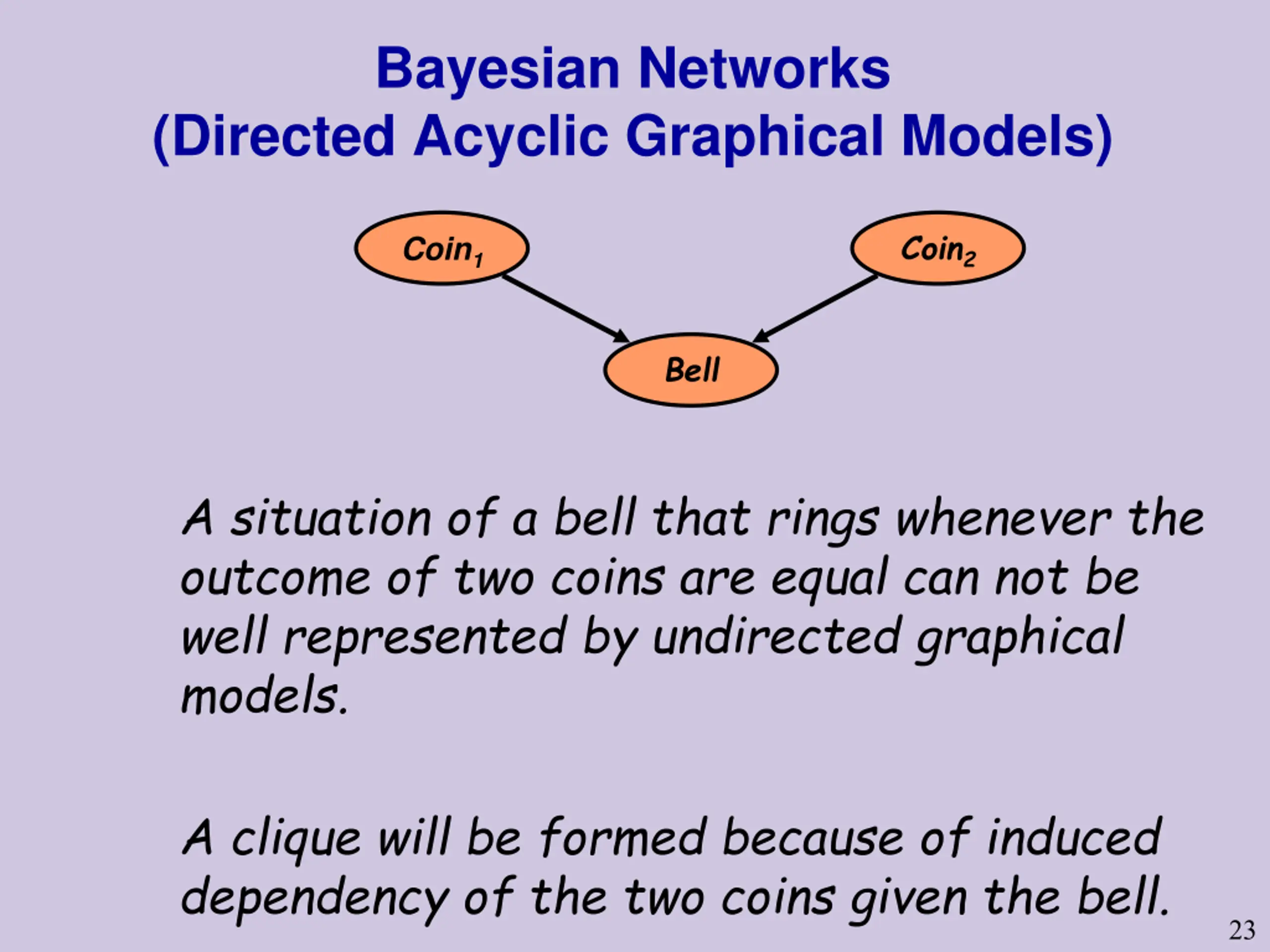 Bayesian Networks
(Directed Acyclic Graphical Models)

$Coin_1$

$Coin_2$

Bell

A situation of a bell that rings whenever the outcome of two coins are equal can not be well represented by undirected graphical models.

A clique will be formed because of induced dependency of the two coins given the bell.

23